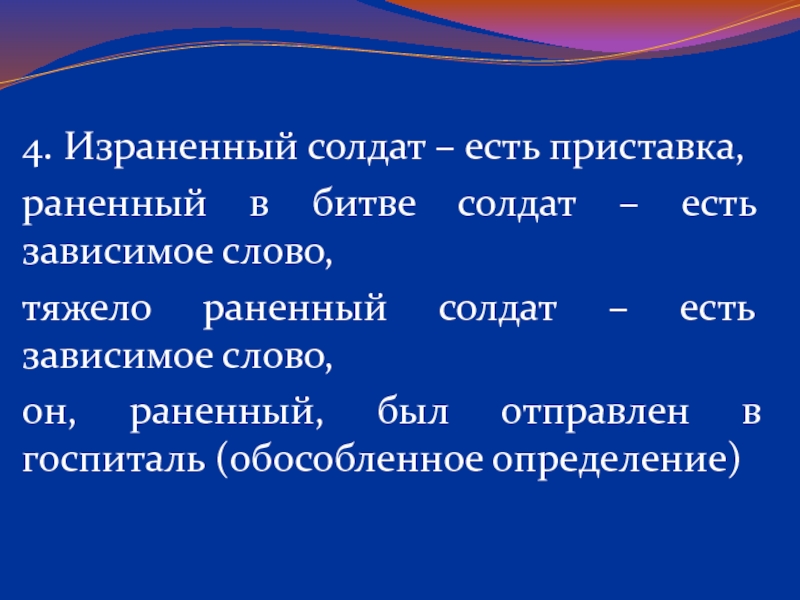 4. Израненный солдат – есть приставка,

раненный в битве солдат – есть зависимое слово,

тяжело раненный солдат – есть зависимое слово,

он, раненный, был отправлен в госпиталь (обособленное определение)